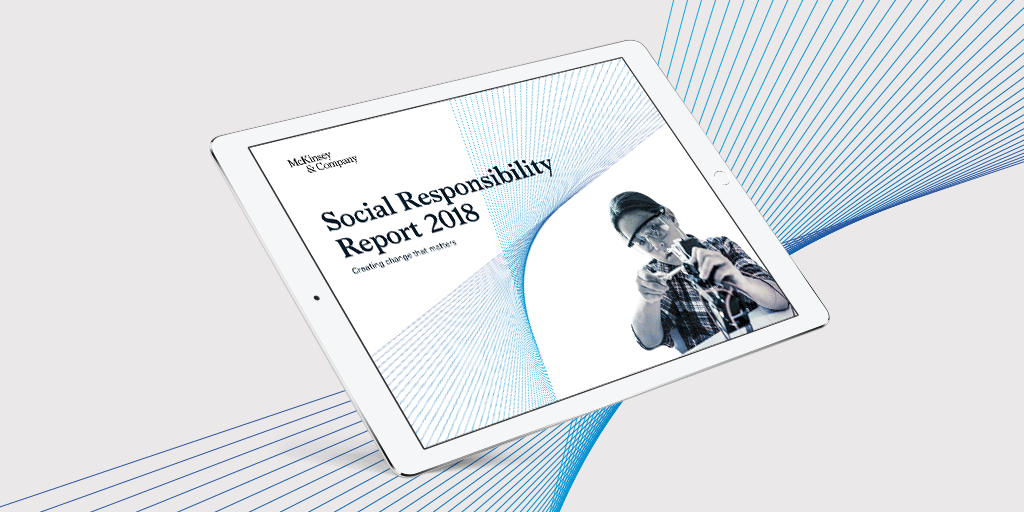 McKinsey & Company

Social Responsibility Report 2018

Creating change that matters